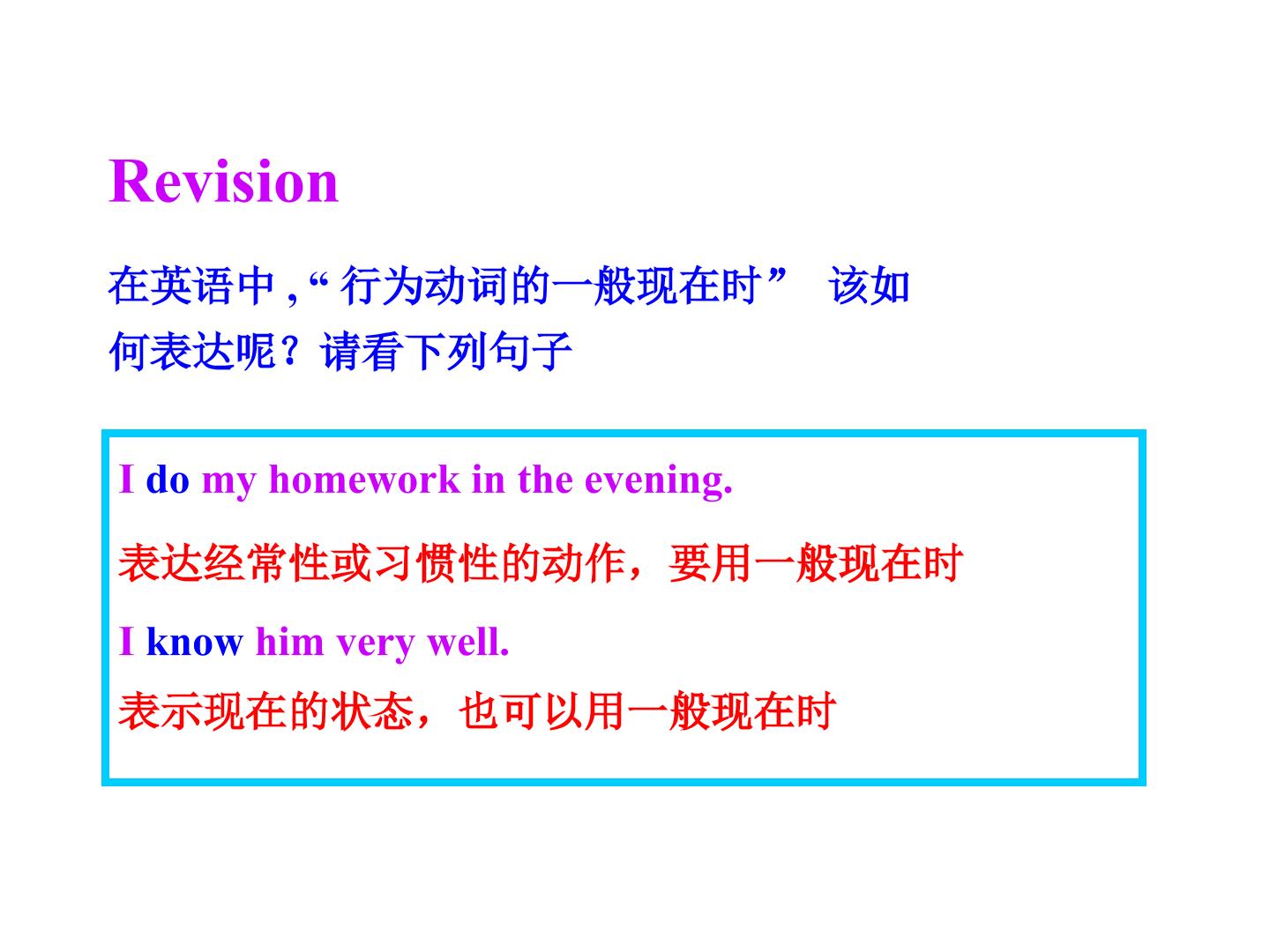 Revision

在英语中 , “ 行为动词的一般现在时” 该如何表达呢？请看下列句子

I do my homework in the evening.

表达经常性或习惯性的动作，要用一般现在时

I know him very well.

表示现在的状态，也可以用一般现在时